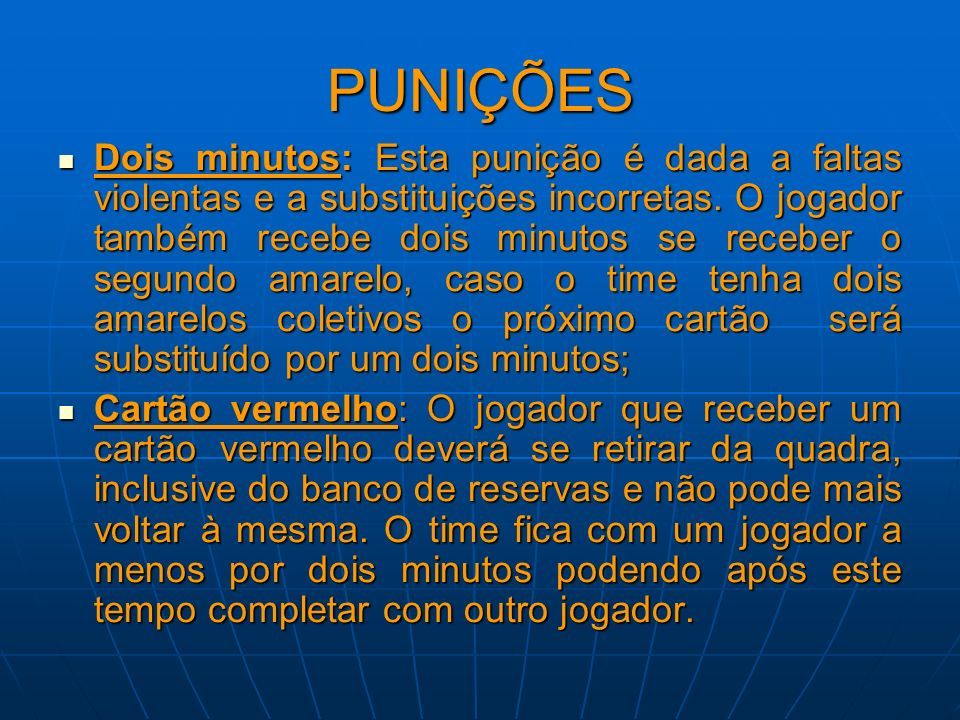 PUNIÇÕES

Dois minutos: Esta punição é dada a faltas violentas e a substituições incorretas. O jogador também recebe dois minutos se receber o segundo amarelo, caso o time tenha dois amarelos coletivos o próximo cartão será substituído por um dois minutos;

Cartão vermelho: O jogador que receber um cartão vermelho deverá se retirar da quadra, inclusive do banco de reservas e não pode mais voltar à mesma. O time fica com um jogador a menos por dois minutos podendo após este tempo completar com outro jogador.